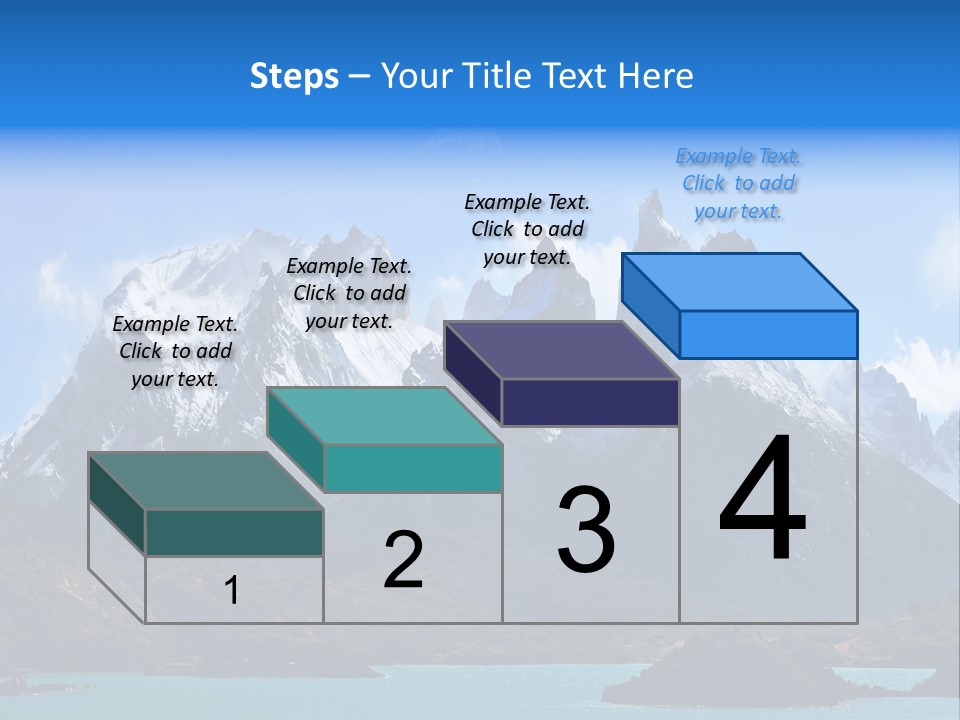 Steps – Your Title Text Here

Example Text. Click to add your text.

Example Text. Click to add your text.

Example Text. Click to add your text.

Example Text. Click to add your text.

1

2

3

4